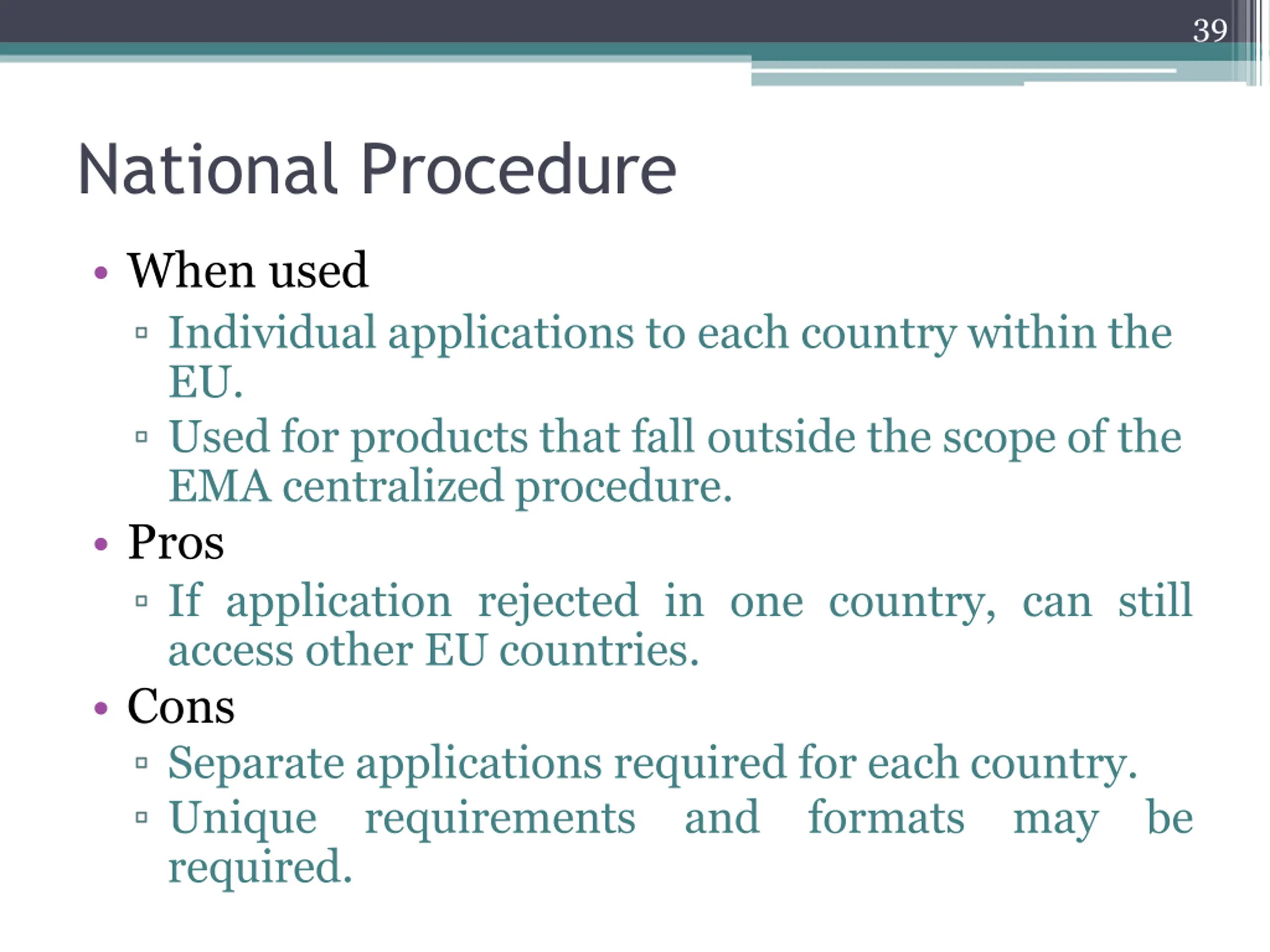 39

National Procedure

• When used
▫ Individual applications to each country within the EU.
▫ Used for products that fall outside the scope of the EMA centralized procedure.
• Pros
▫ If application rejected in one country, can still access other EU countries.
• Cons
▫ Separate applications required for each country.
▫ Unique requirements and formats may be required.